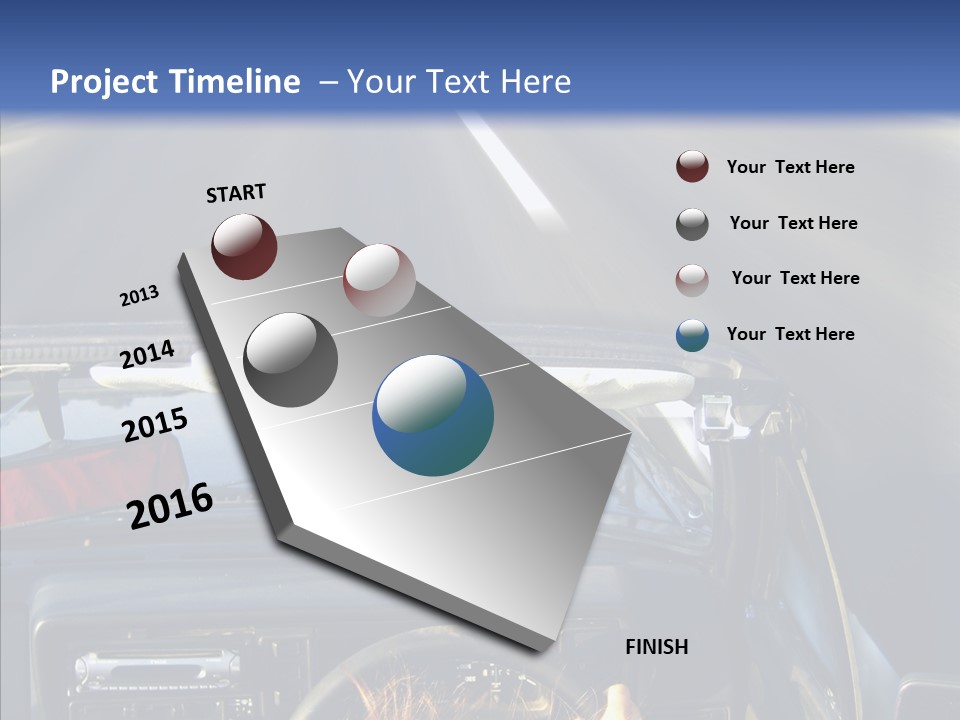 Project Timeline – Your Text Here

START

2013

2014

2015

2016

FINISH

Your Text Here

Your Text Here

Your Text Here

Your Text Here